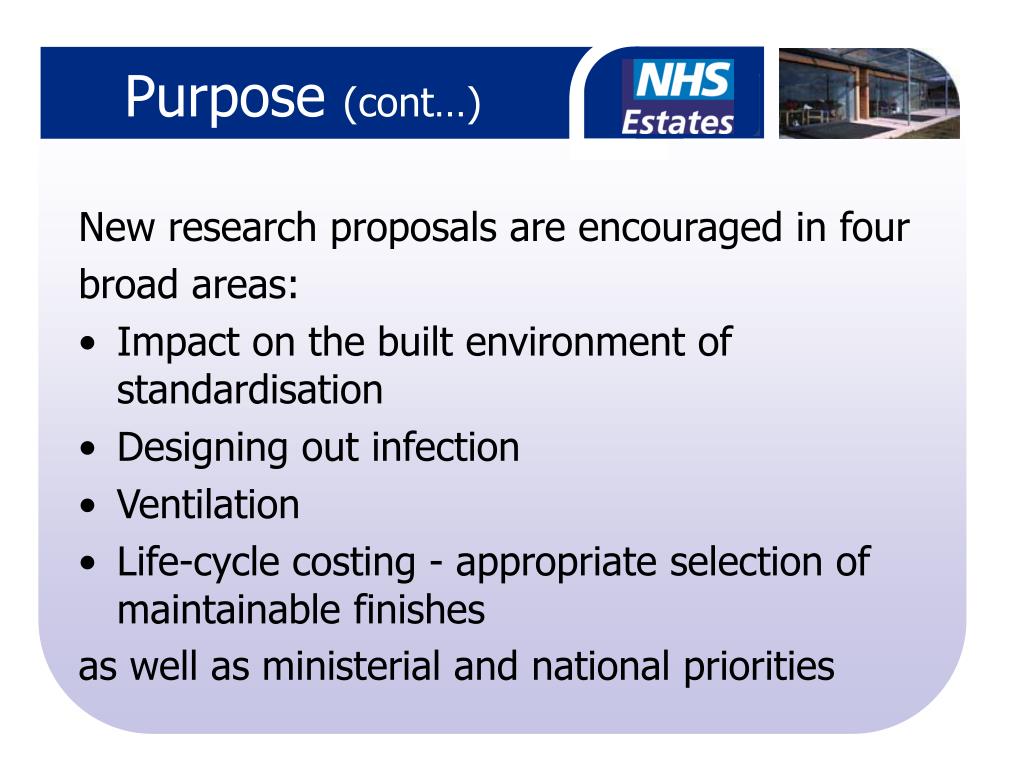 Purpose (cont…)

NHS Estates

New research proposals are encouraged in four broad areas:

• Impact on the built environment of standardisation
• Designing out infection
• Ventilation
• Life-cycle costing - appropriate selection of maintainable finishes

as well as ministerial and national priorities